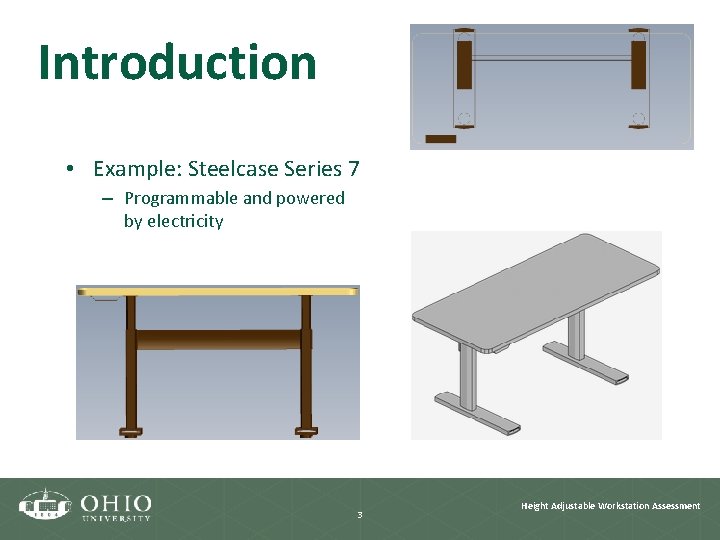 Introduction

• Example: Steelcase Series 7
– Programmable and powered by electricity

1804
OHIO
UNIVERSITY

3

Height Adjustable Workstation Assessment